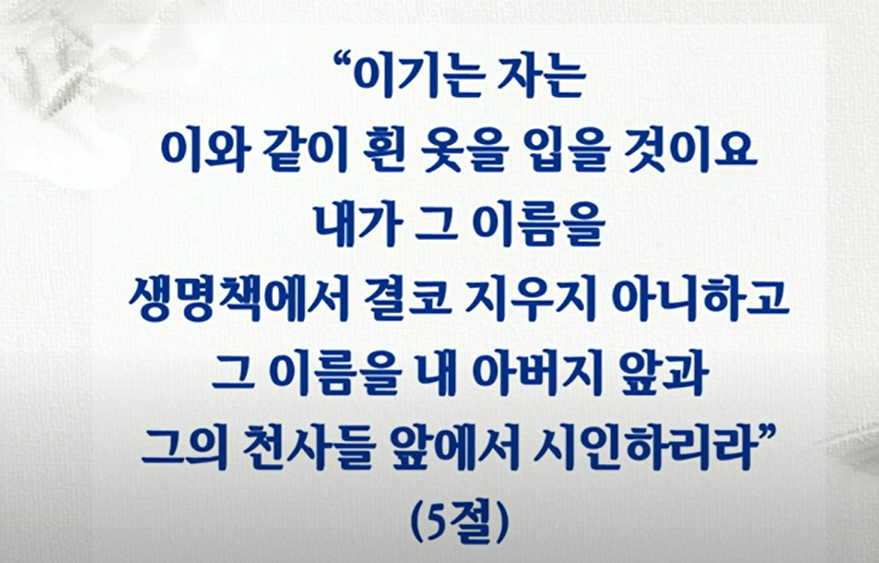 “이기는 자는
이와 같이 흰 옷을 입을 것이요
내가 그 이름을
생명책에서 결코 지우지 아니하고
그 이름을 내 아버지 앞과
그의 천사들 앞에서 시인하리라”
(5절)